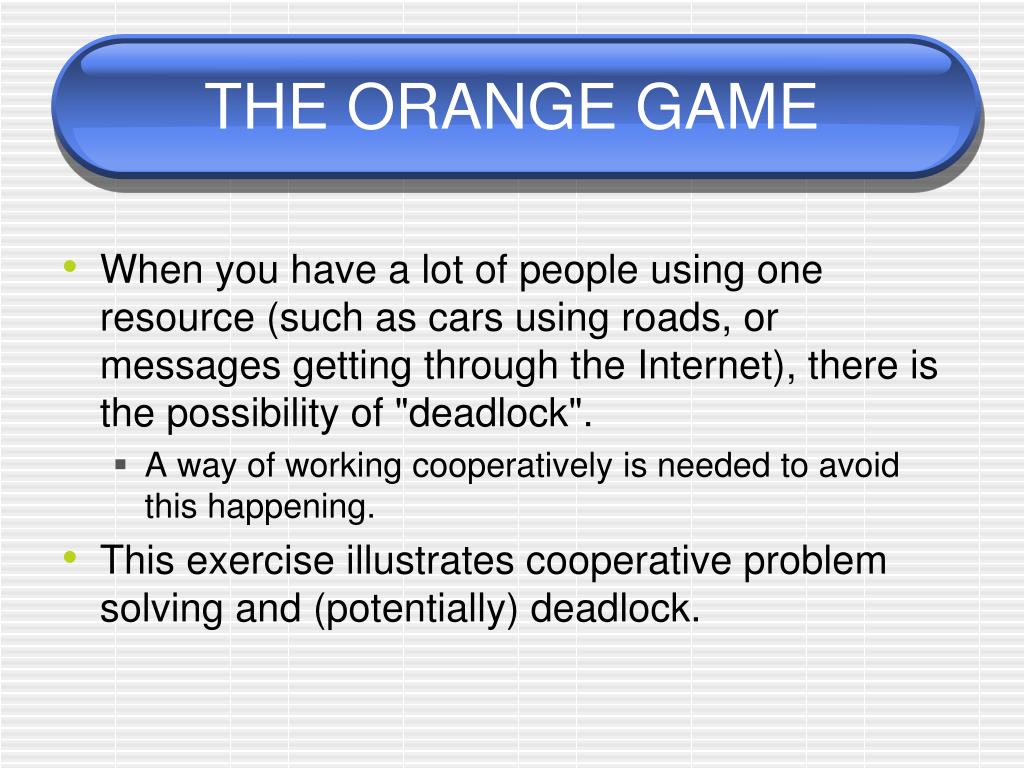 THE ORANGE GAME

• When you have a lot of people using one resource (such as cars using roads, or messages getting through the Internet), there is the possibility of "deadlock".
  ▪ A way of working cooperatively is needed to avoid this happening.
• This exercise illustrates cooperative problem solving and (potentially) deadlock.